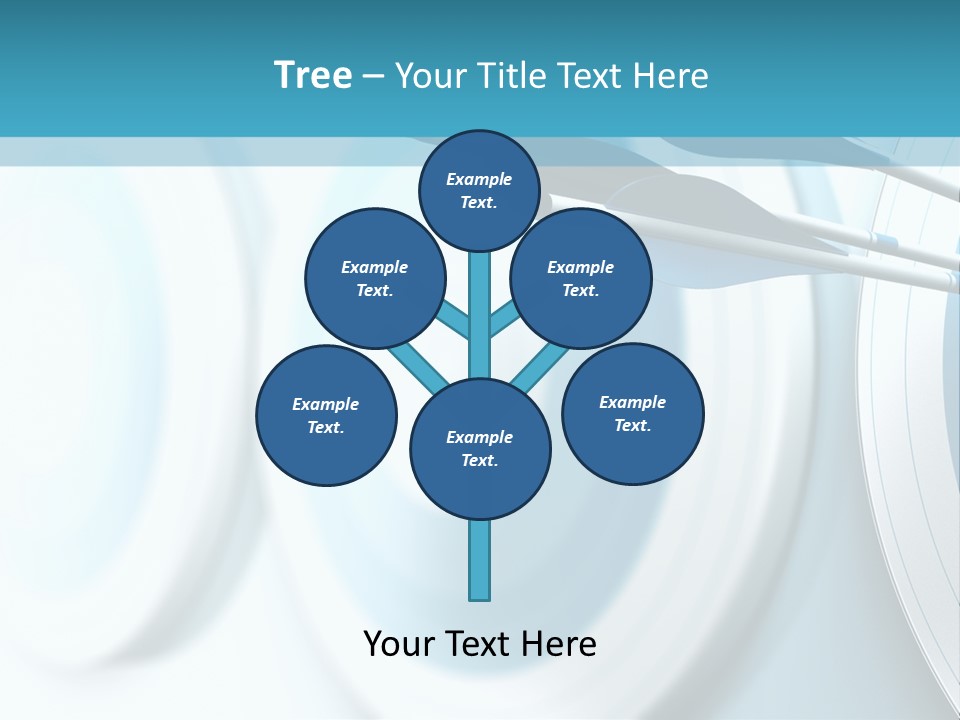 Tree – Your Title Text Here

Example Text.

Example Text.

Example Text.

Example Text.

Example Text.

Example Text.

Your Text Here